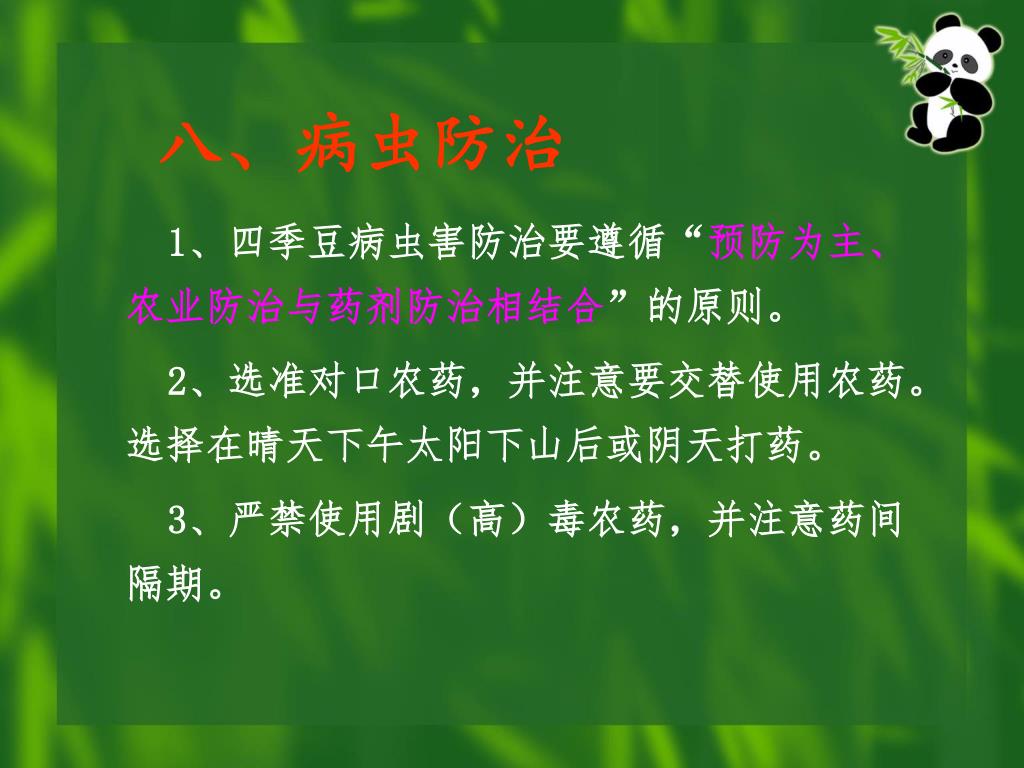 八、病虫防治

1、四季豆病虫害防治要遵循“预防为主、农业防治与药剂防治相结合”的原则。

2、选准对口农药，并注意要交替使用农药。选择在晴天下午太阳下山后或阴天打药。

3、严禁使用剧（高）毒农药，并注意药间隔期。